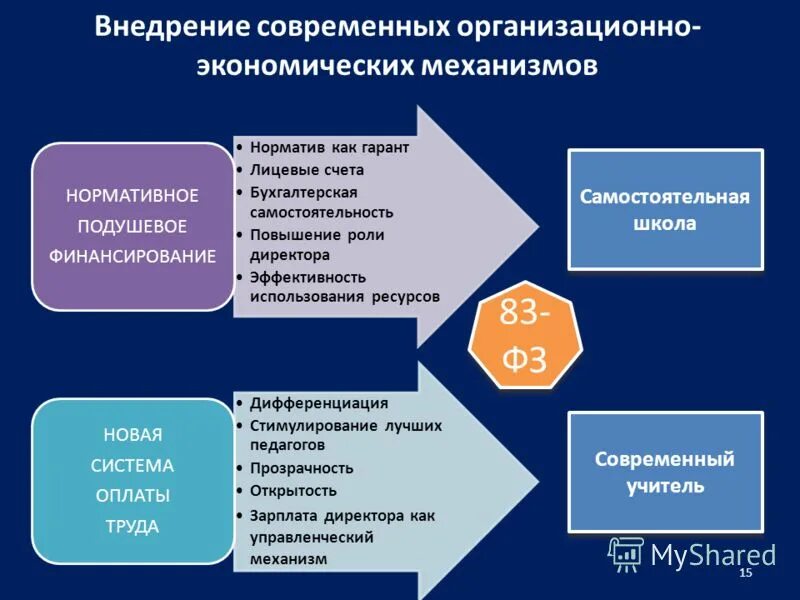 Внедрение современных организационно-экономических механизмов

НОРМАТИВНОЕ ПОДУШЕВОЕ ФИНАНСИРОВАНИЕ

• Норматив как гарант
• Лицевые счета
• Бухгалтерская самостоятельность
• Повышение роли директора
• Эффективность использования ресурсов

Самостоятельная школа

83-ФЗ

НОВАЯ СИСТЕМА ОПЛАТЫ ТРУДА

• Дифференциация
• Стимулирование лучших педагогов
• Прозрачность
• Открытость
• Зарплата директора как управленческий механизм

Современный учитель

MyShared

15